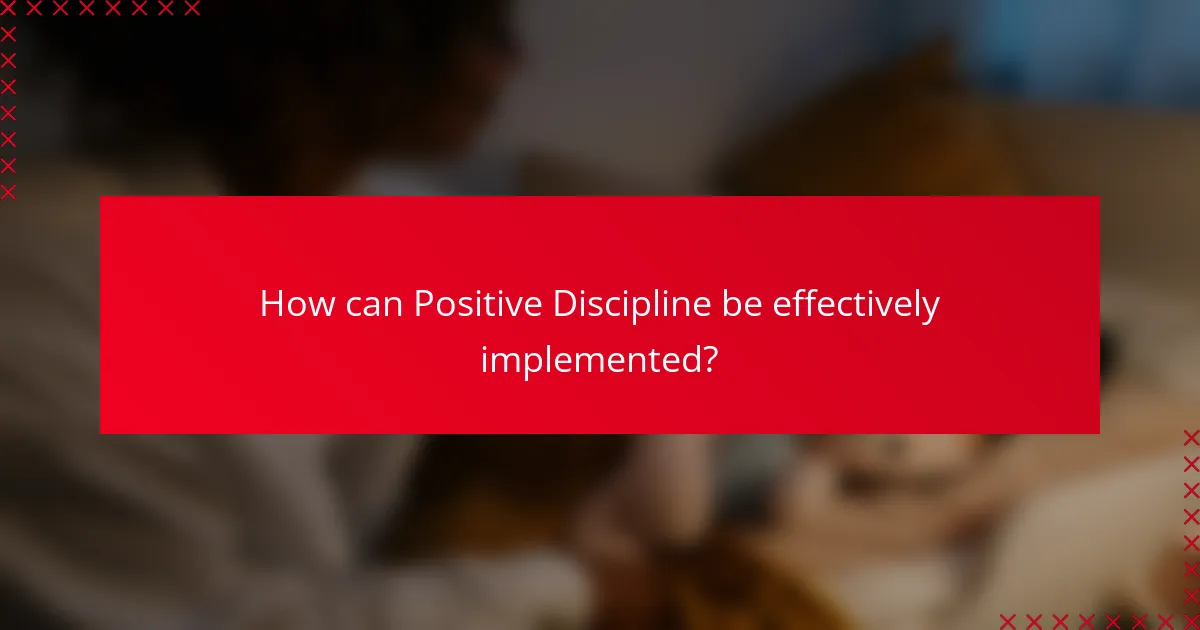 How can Positive Discipline be effectively implemented?